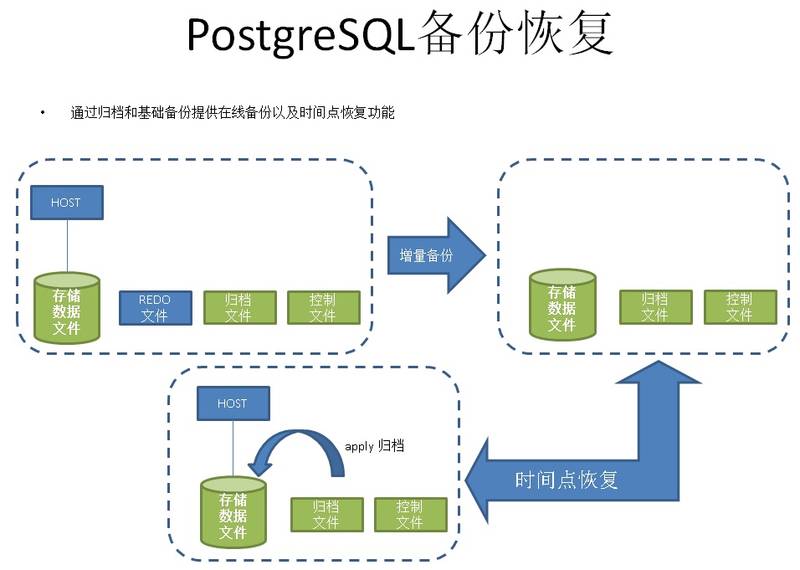 PostgreSQL备份恢复

• 通过归档和基础备份提供在线备份以及时间点恢复功能

HOST

存储数据文件

REDO文件

归档文件

控制文件

增量备份

存储数据文件

归档文件

控制文件

HOST

apply 归档

存储数据文件

归档文件

控制文件

时间点恢复